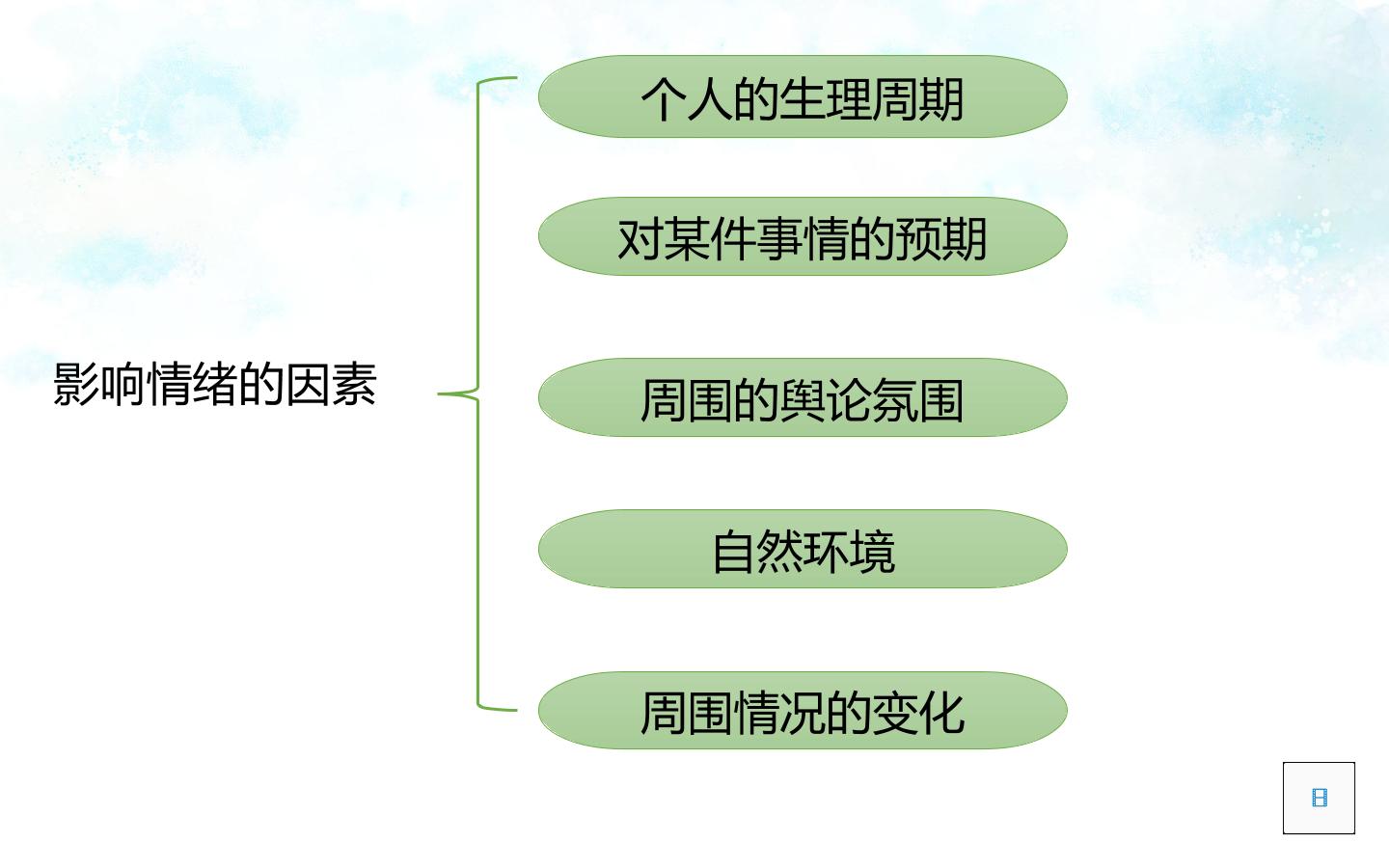 影响情绪的因素

个人的生理周期

对某件事情的预期

周围的舆论氛围

自然环境

周围情况的变化